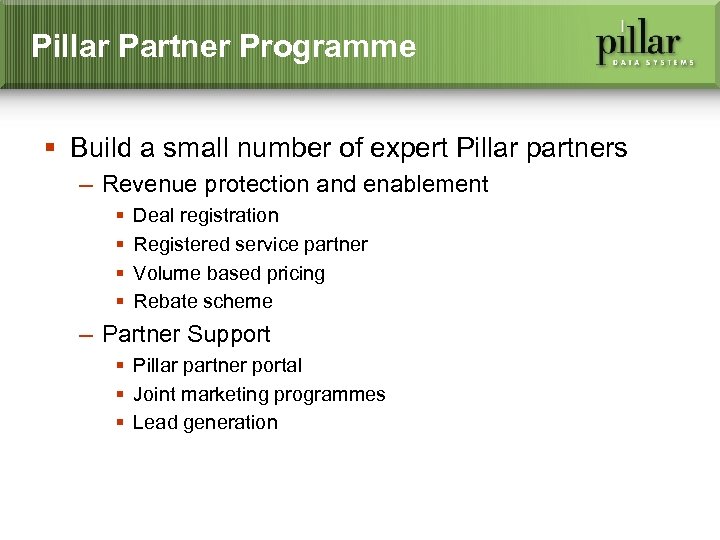 Pillar Partner Programme

pillar
DATA SYSTEMS

▪ Build a small number of expert Pillar partners
– Revenue protection and enablement
▪ Deal registration
▪ Registered service partner
▪ Volume based pricing
▪ Rebate scheme
– Partner Support
▪ Pillar partner portal
▪ Joint marketing programmes
▪ Lead generation